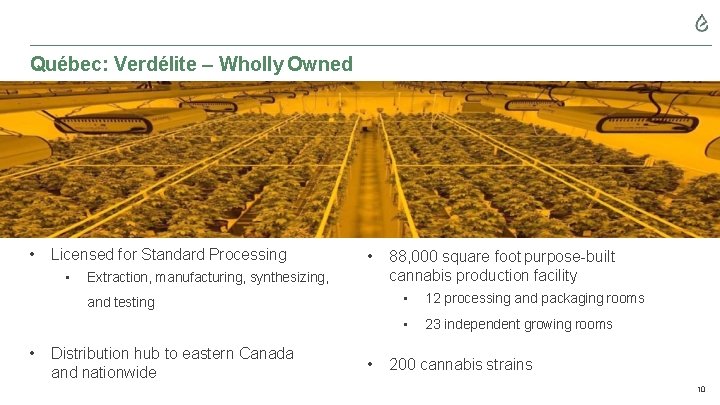 Québec: Verdélite – Wholly Owned

• Licensed for Standard Processing
 ▪ Extraction, manufacturing, synthesizing, and testing

• Distribution hub to eastern Canada and nationwide

• 88,000 square foot purpose-built cannabis production facility
 ▪ 12 processing and packaging rooms
 ▪ 23 independent growing rooms

• 200 cannabis strains

10